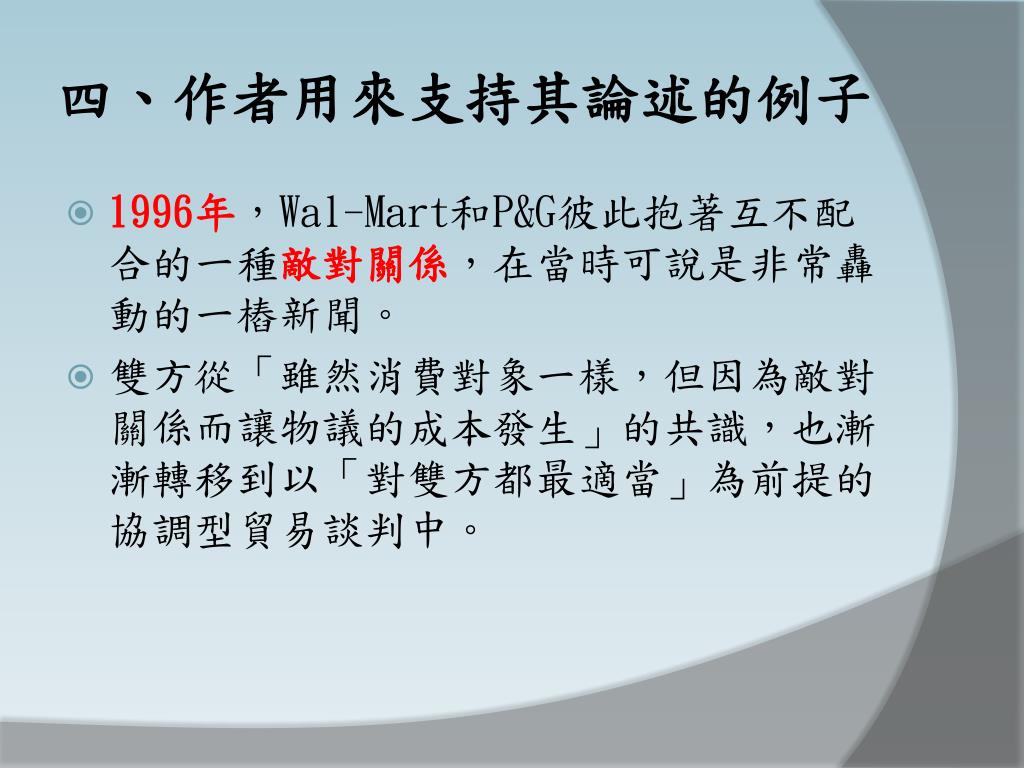 四、作者用來支持其論述的例子

1996年，Wal-Mart和P&G彼此抱著互不配合的一種敵對關係，在當時可說是非常轟動的一樁新聞。

雙方從「雖然消費對象一樣，但因為敵對關係而讓物議的成本發生」的共識，也漸漸轉移到以「對雙方都最適當」為前提的協調型貿易談判中。